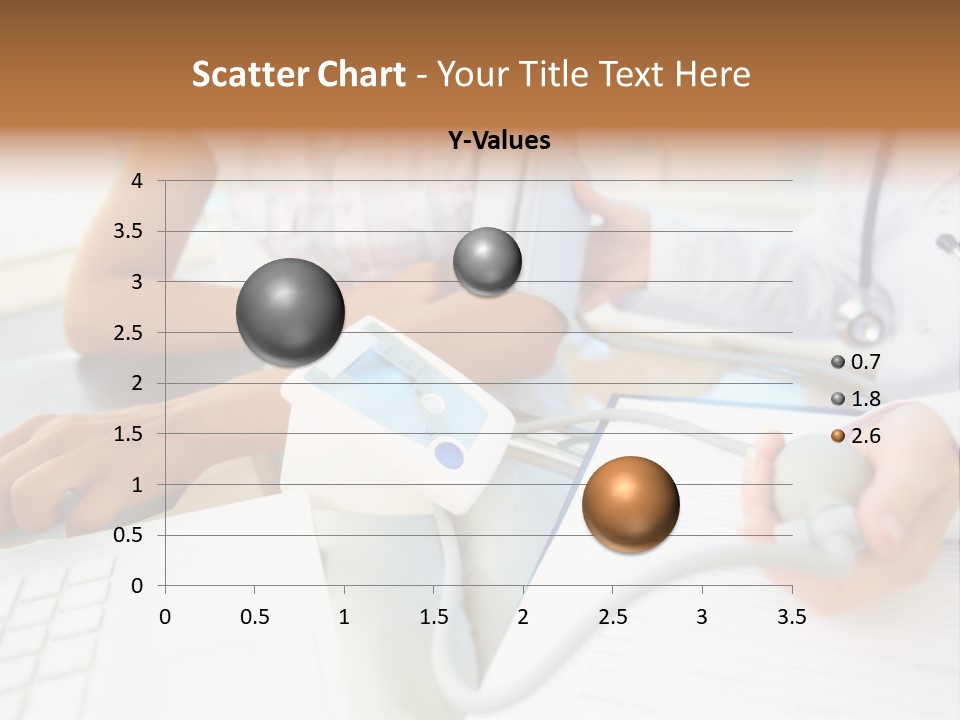 Scatter Chart - Your Title Text Here

Y-Values

4
3.5
3
2.5
2
1.5
1
0.5
0

0 0.5 1 1.5 2 2.5 3 3.5

0.7
1.8
2.6